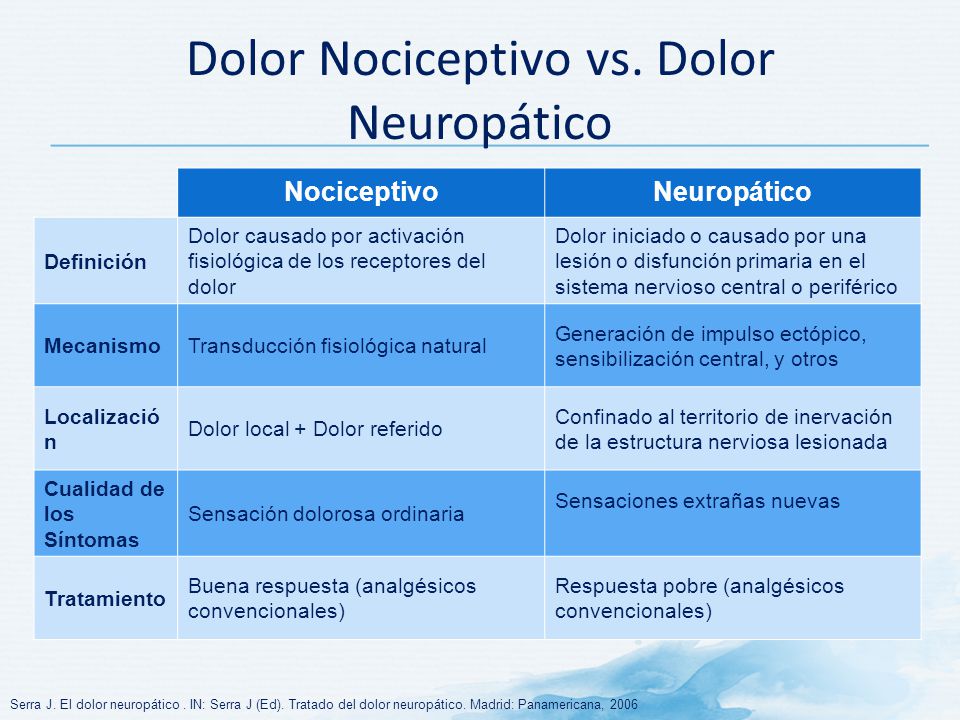 Dolor Nociceptivo vs. Dolor Neuropático

| | Nociceptivo | Neuropático |
|---|---|---|
| Definición | Dolor causado por activación fisiológica de los receptores del dolor | Dolor iniciado o causado por una lesión o disfunción primaria en el sistema nervioso central o periférico |
| Mecanismo | Transducción fisiológica natural | Generación de impulso ectópico, sensibilización central, y otros |
| Localización | Dolor local + Dolor referido | Confinado al territorio de inervación de la estructura nerviosa lesionada |
| Cualidad de los Síntomas | Sensación dolorosa ordinaria | Sensaciones extrañas nuevas |
| Tratamiento | Buena respuesta (analgésicos convencionales) | Respuesta pobre (analgésicos convencionales) |

Serra J. El dolor neuropático . IN: Serra J (Ed). Tratado del dolor neuropático. Madrid: Panamericana, 2006